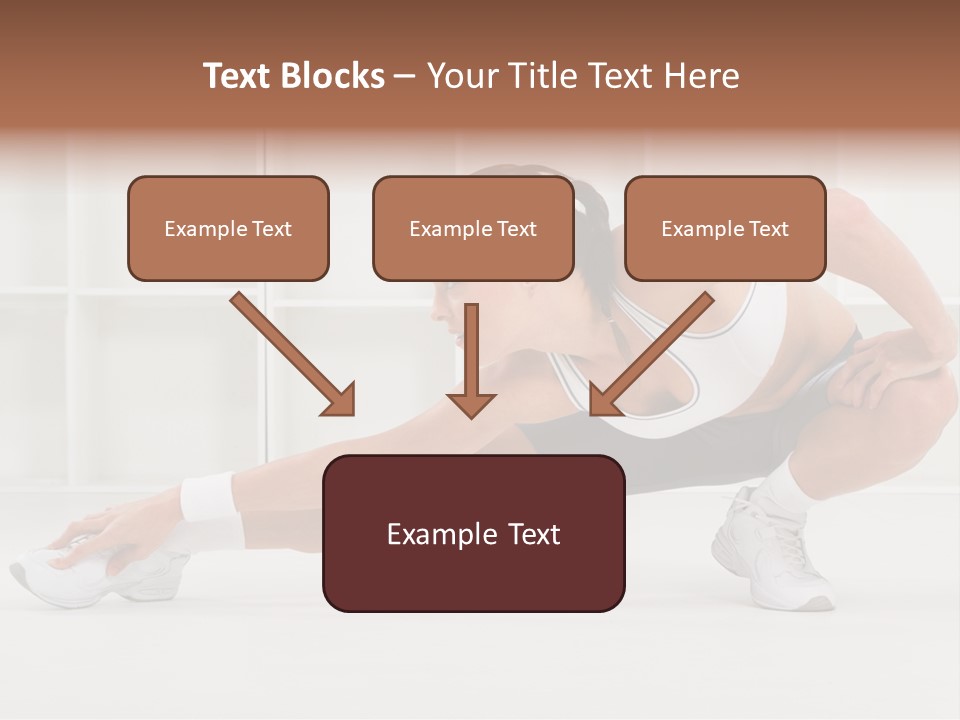 Text Blocks – Your Title Text Here

Example Text

Example Text

Example Text

Example Text